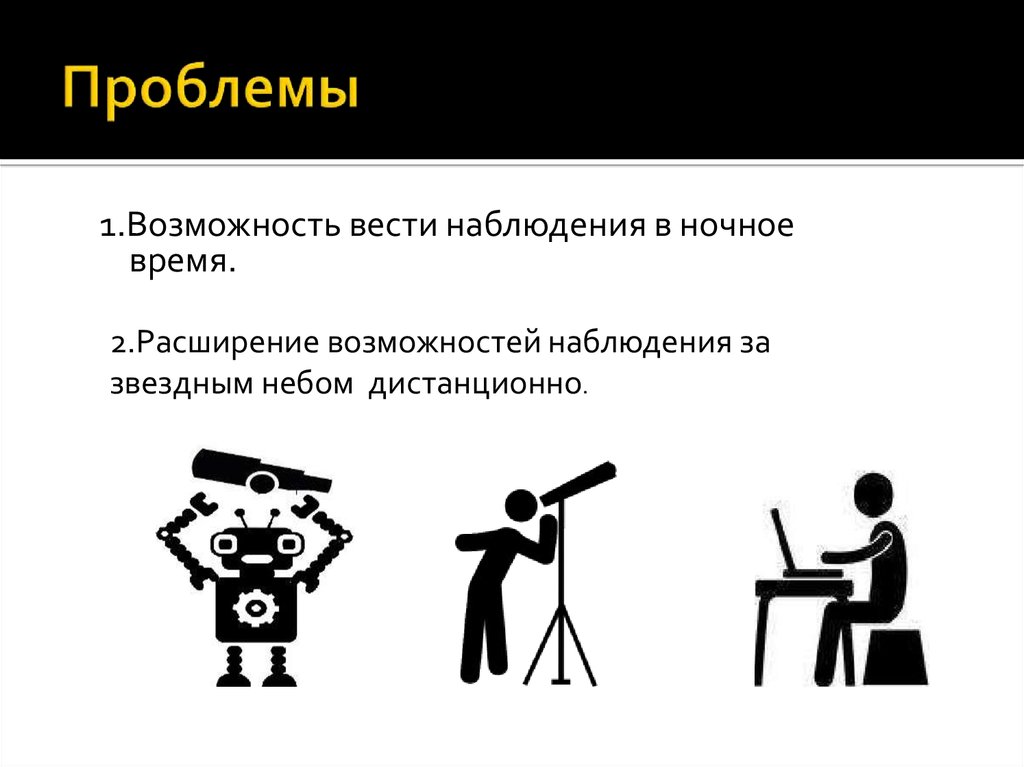 Проблемы

1.Возможность вести наблюдения в ночное время.

2.Расширение возможностей наблюдения за звездным небом дистанционно.